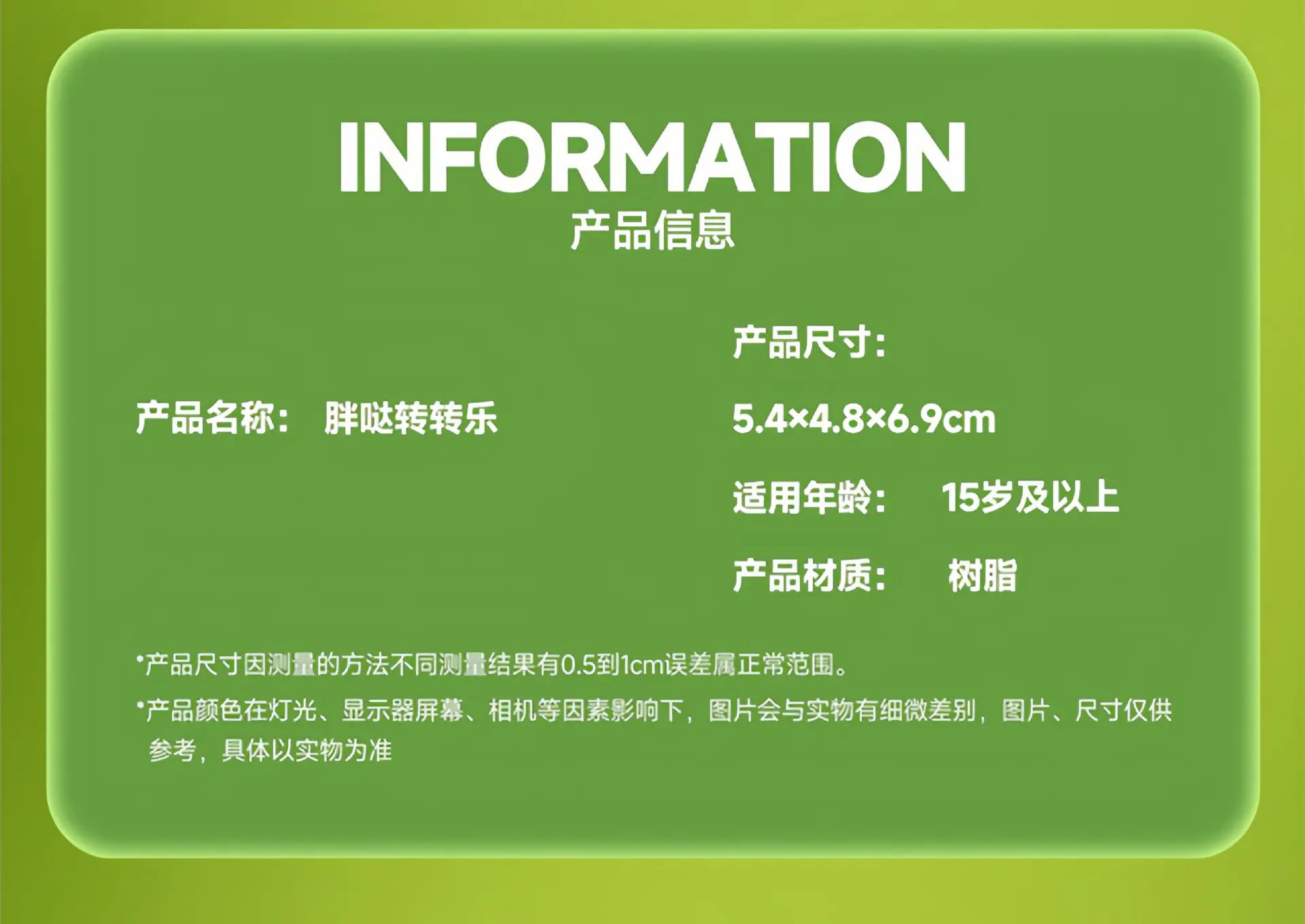 INFORMATION
产品信息

产品名称： 胖哒转转乐

产品尺寸：

5.4×4.8×6.9cm

适用年龄： 15岁及以上

产品材质： 树脂

*产品尺寸因测量的方法不同测量结果有0.5到1cm误差属正常范围。

*产品颜色在灯光、显示器屏幕、相机等因素影响下，图片会与实物有细微差别，图片、尺寸仅供参考，具体以实物为准